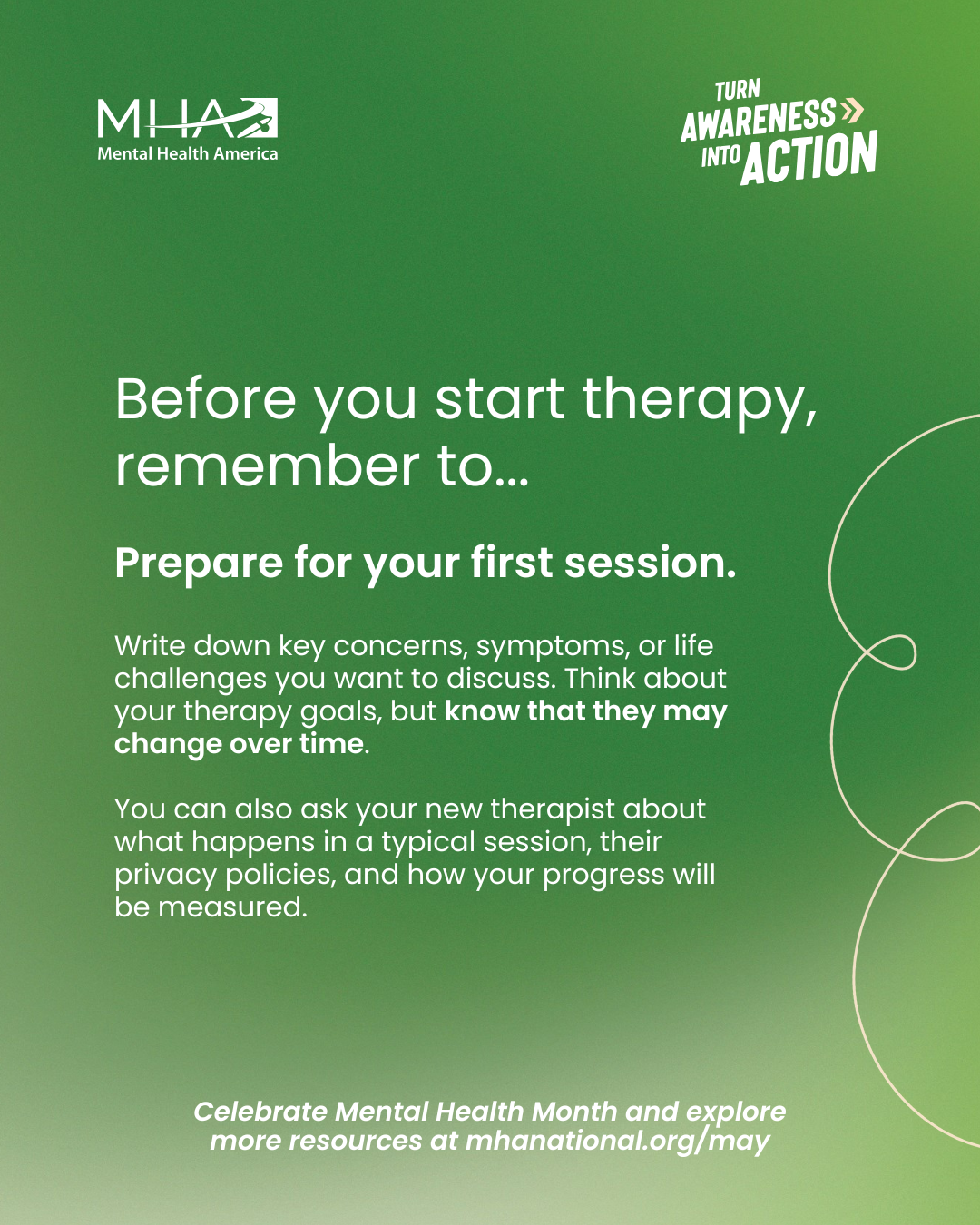 MHA
Mental Health America

TURN AWARENESS INTO ACTION

Before you start therapy, remember to...

Prepare for your first session.

Write down key concerns, symptoms, or life challenges you want to discuss. Think about your therapy goals, but know that they may change over time.

You can also ask your new therapist about what happens in a typical session, their privacy policies, and how your progress will be measured.

Celebrate Mental Health Month and explore more resources at mhanational.org/may